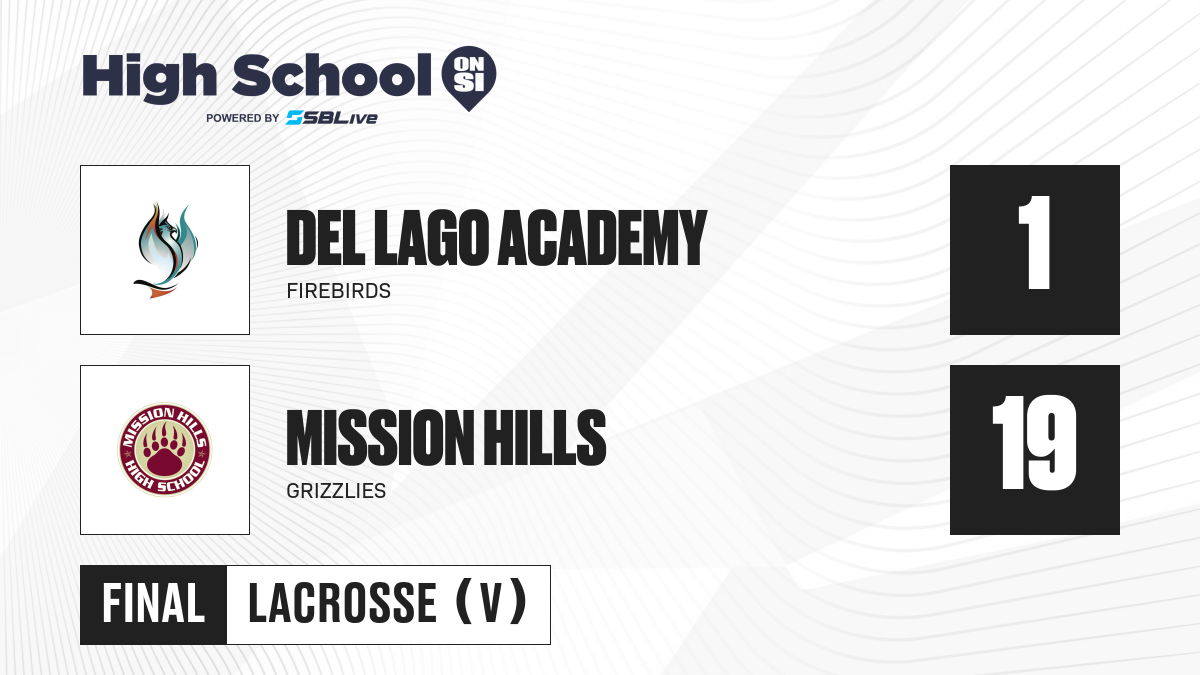 High School ON SI
POWERED BY SBLive

DEL LAGO ACADEMY
FIREBIRDS
1

MISSION HILLS HIGH SCHOOL

MISSION HILLS
GRIZZLIES
19

FINAL
LACROSSE (V)